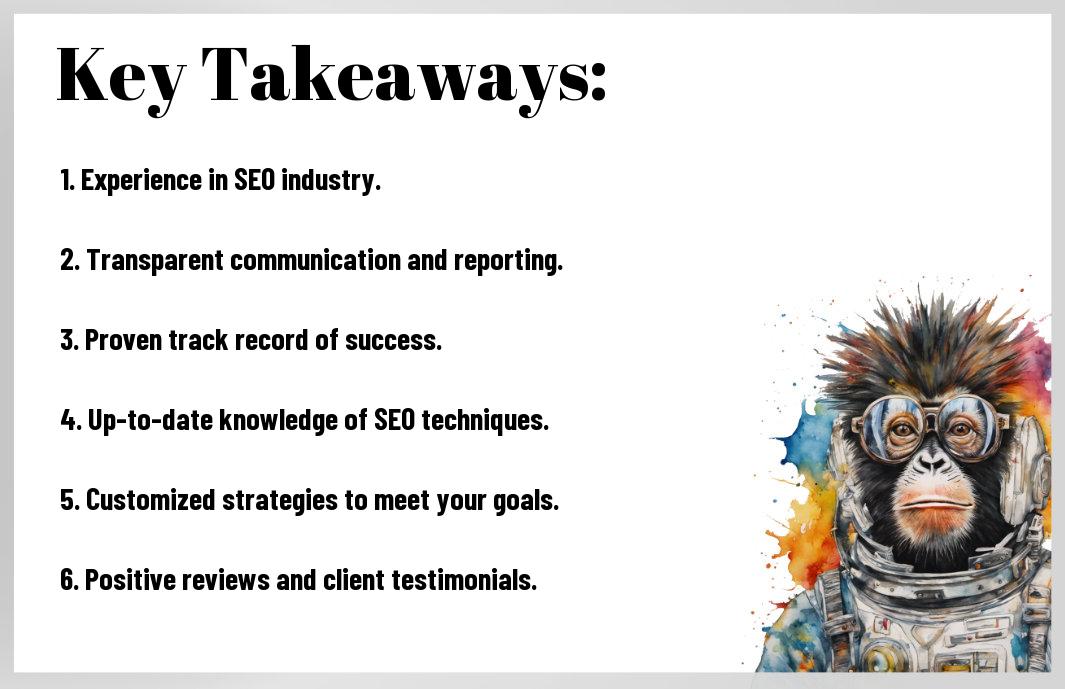 Key Takeaways:

1. Experience in SEO industry.

2. Transparent communication and reporting.

3. Proven track record of success.

4. Up-to-date knowledge of SEO techniques.

5. Customized strategies to meet your goals.

6. Positive reviews and client testimonials.